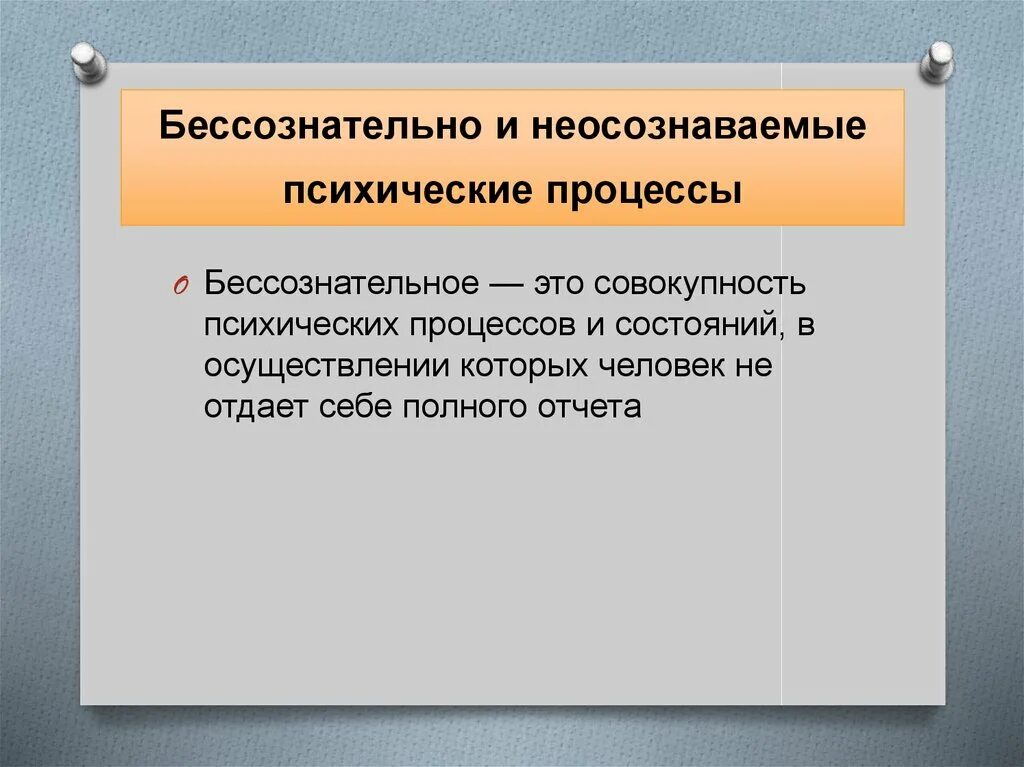 Бессознательно и неосознаваемые психические процессы

Бессознательное — это совокупность психических процессов и состояний, в осуществлении которых человек не отдает себе полного отчета